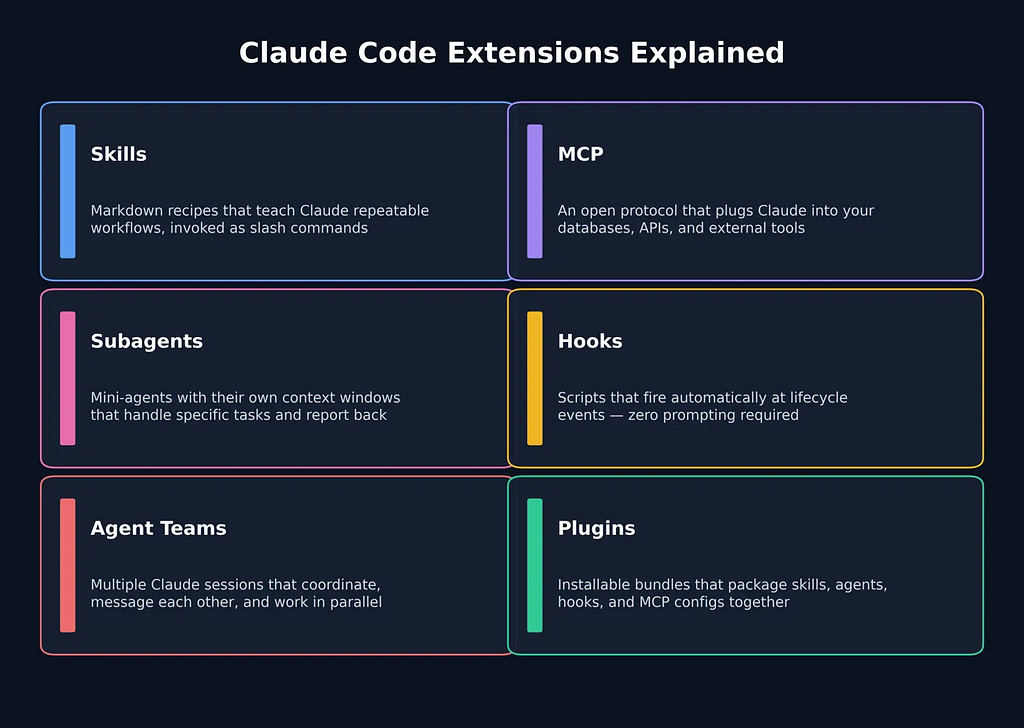 Claude Code Extensions Explained

Skills

Markdown recipes that teach Claude repeatable workflows, invoked as slash commands

MCP

An open protocol that plugs Claude into your databases, APIs, and external tools

Subagents

Mini-agents with their own context windows that handle specific tasks and report back

Hooks

Scripts that fire automatically at lifecycle events — zero prompting required

Agent Teams

Multiple Claude sessions that coordinate, message each other, and work in parallel

Plugins

Installable bundles that package skills, agents, hooks, and MCP configs together